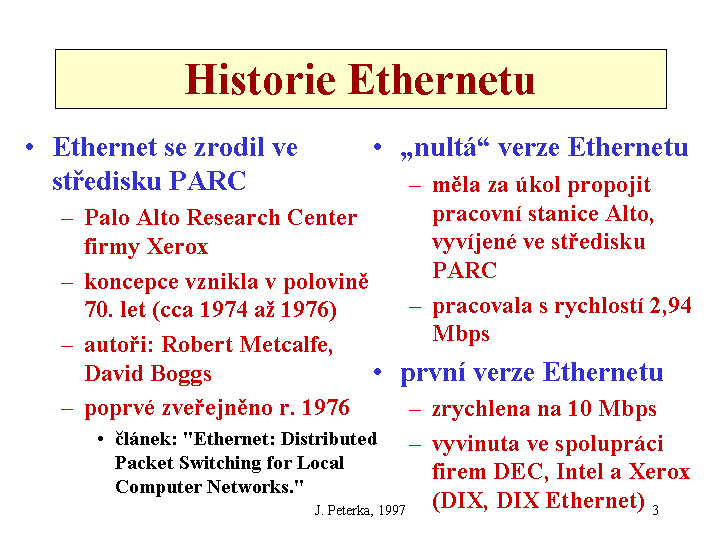 Historie Ethernetu

• Ethernet se zrodil ve středisku PARC
– Palo Alto Research Center firmy Xerox
– koncepce vznikla v polovině 70. let (cca 1974 až 1976)
– autoři: Robert Metcalfe, David Boggs
– poprvé zveřejněno r. 1976
• článek: "Ethernet: Distributed Packet Switching for Local Computer Networks."

• „nultá“ verze Ethernetu
– měla za úkol propojit pracovní stanice Alto, vyvíjené ve středisku PARC
– pracovala s rychlostí 2,94 Mbps
• první verze Ethernetu
– zrychlena na 10 Mbps
– vyvinuta ve spolupráci firem DEC, Intel a Xerox (DIX, DIX Ethernet)

J. Peterka, 1997 3